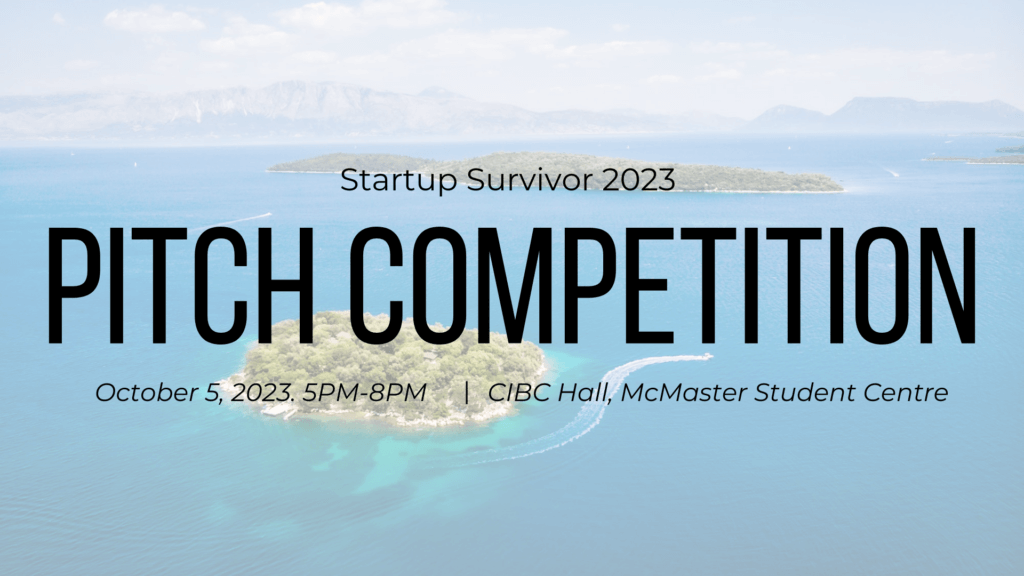 Startup Survivor 2023

PITCH COMPETITION

October 5, 2023. 5PM-8PM | CIBC Hall, McMaster Student Centre